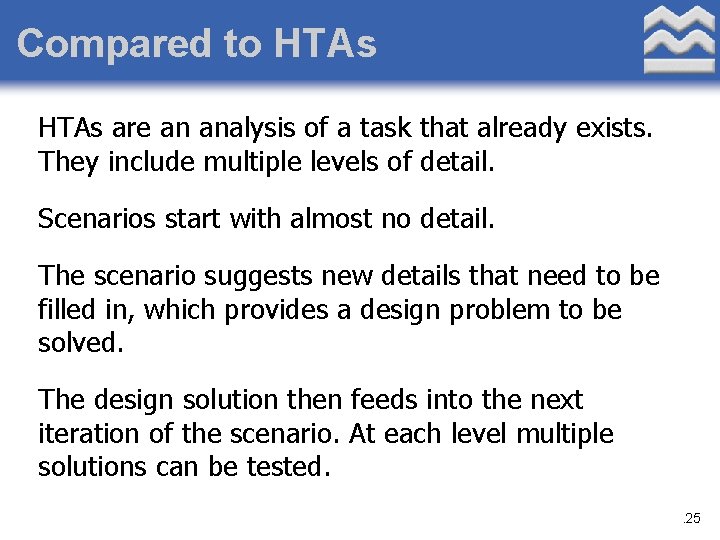 Compared to HTAs

HTAs are an analysis of a task that already exists. They include multiple levels of detail.

Scenarios start with almost no detail.

The scenario suggests new details that need to be filled in, which provides a design problem to be solved.

The design solution then feeds into the next iteration of the scenario. At each level multiple solutions can be tested.

.25